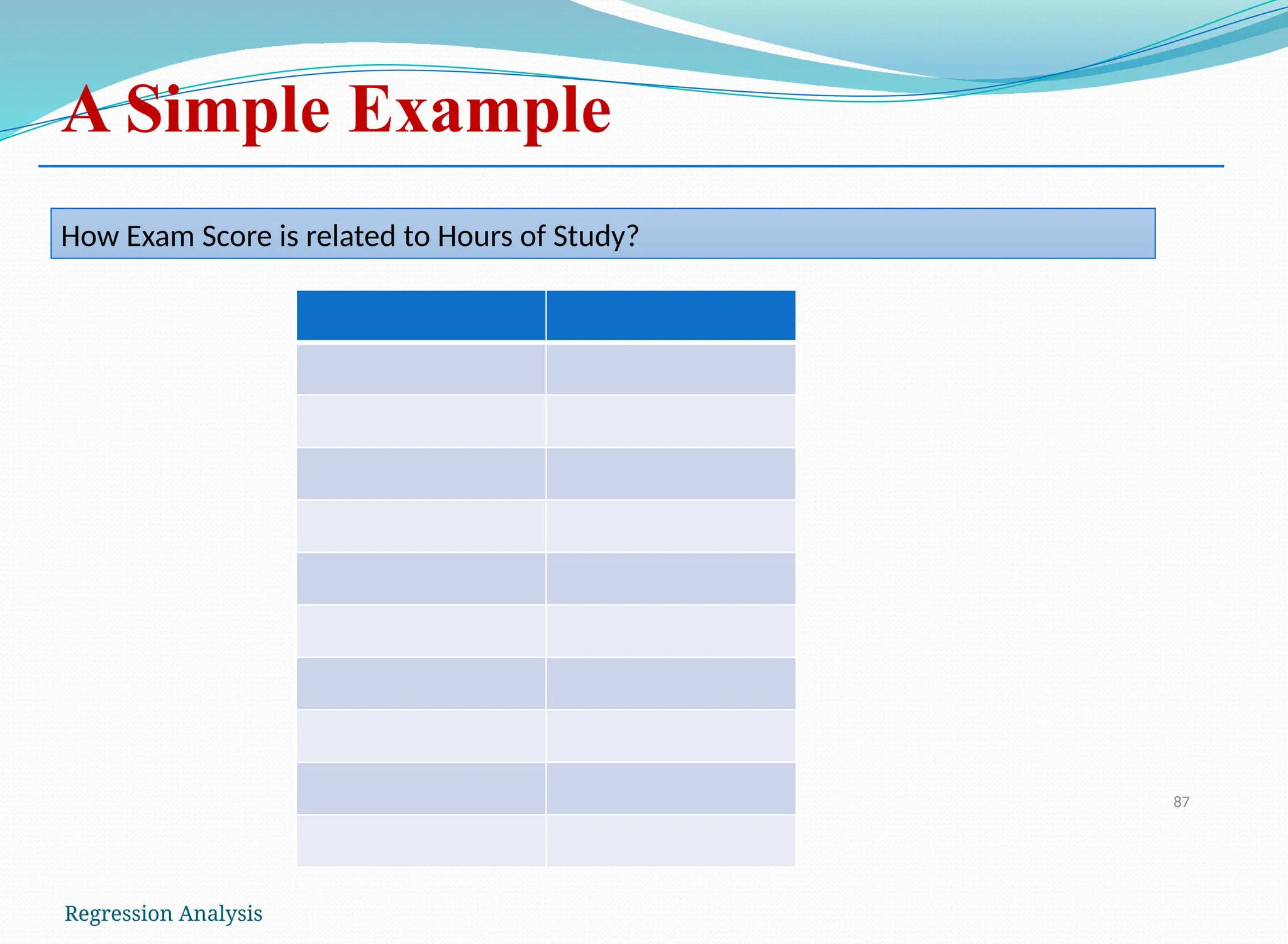 A Simple Example

How Exam Score is related to Hours of Study?

87

Regression Analysis